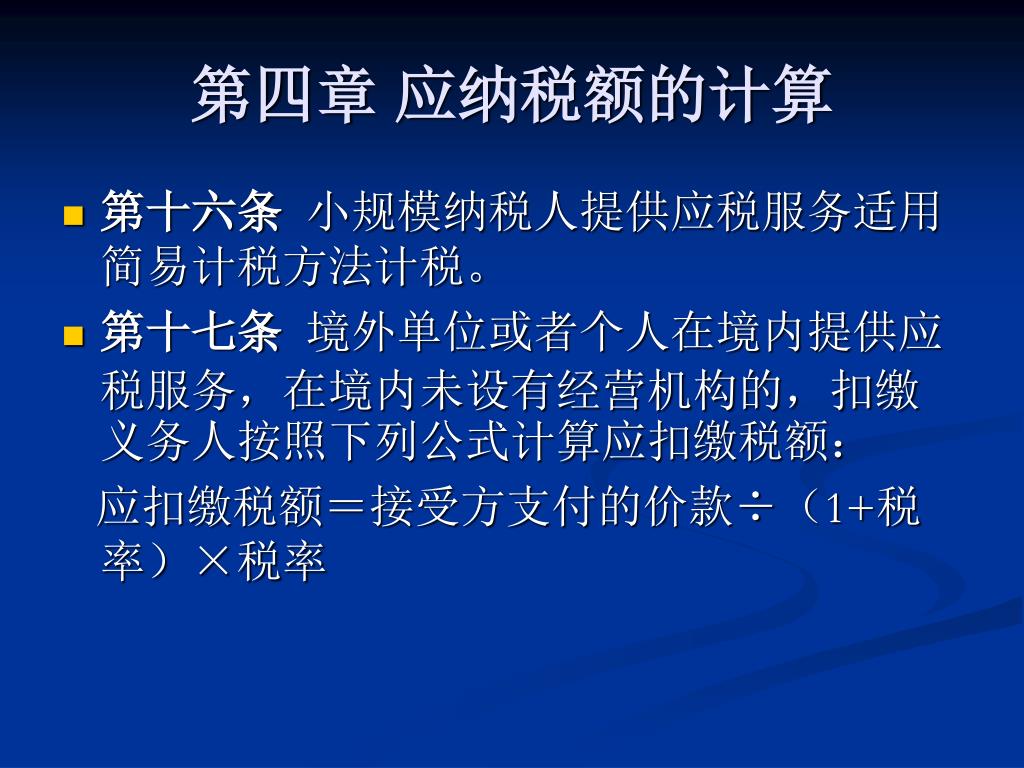 第四章 应纳税额的计算

第十六条 小规模纳税人提供应税服务适用简易计税方法计税。

第十七条 境外单位或者个人在境内提供应税服务，在境内未设有经营机构的，扣缴义务人按照下列公式计算应扣缴税额：

应扣缴税额＝接受方支付的价款÷（1+税率）×税率